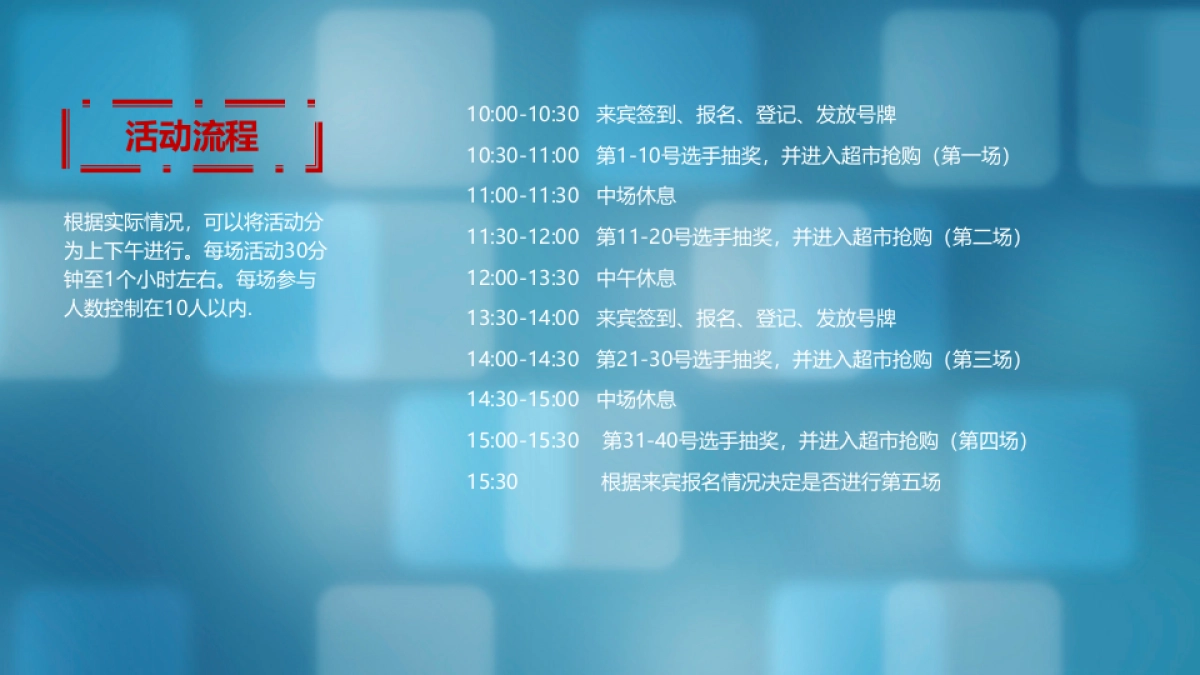 活动流程

根据实际情况，可以将活动分为上下午进行。每场活动30分钟至1个小时左右。每场参与人数控制在10人以内.

10:00-10:30 来宾签到、报名、登记、发放号牌
10:30-11:00 第1-10号选手抽奖，并进入超市抢购（第一场）
11:00-11:30 中场休息
11:30-12:00 第11-20号选手抽奖，并进入超市抢购（第二场）
12:00-13:30 中午休息
13:30-14:00 来宾签到、报名、登记、发放号牌
14:00-14:30 第21-30号选手抽奖，并进入超市抢购（第三场）
14:30-15:00 中场休息
15:00-15:30 第31-40号选手抽奖，并进入超市抢购（第四场）
15:30 根据来宾报名情况决定是否进行第五场